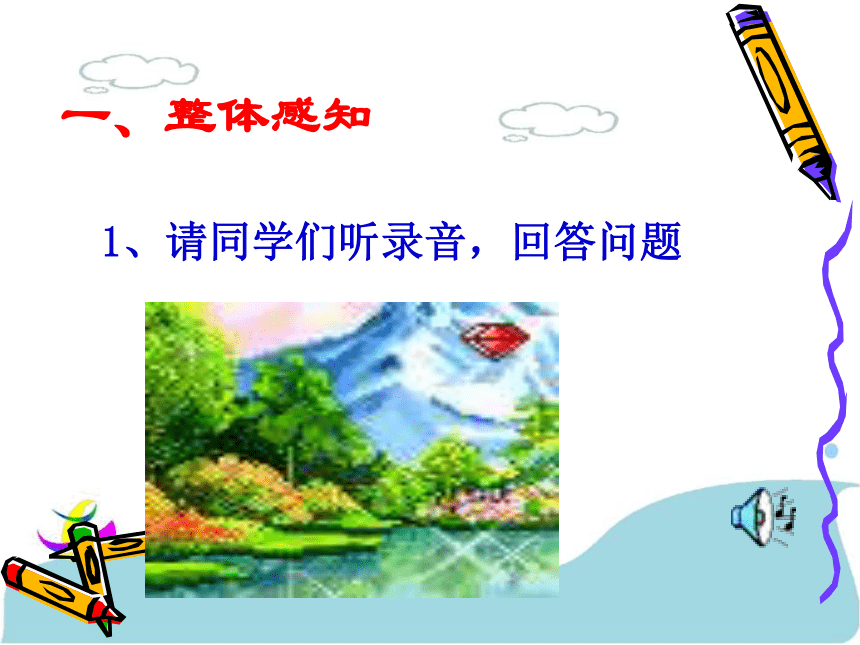 一、整体感知

1、请同学们听录音，回答问题